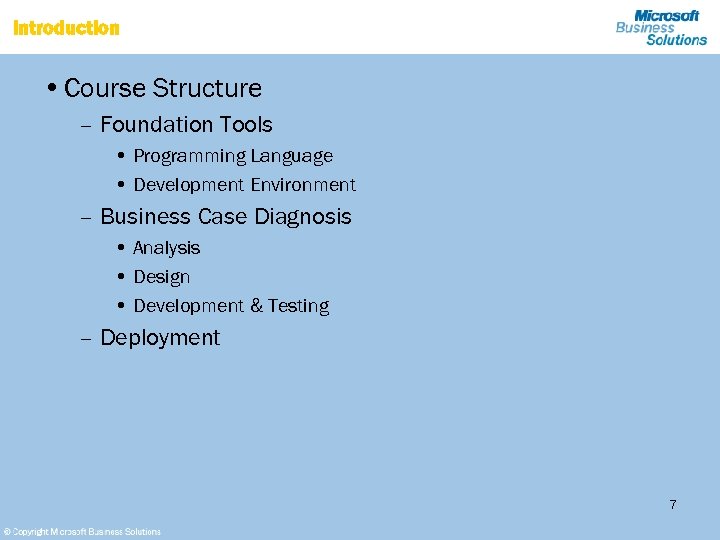 Introduction

Microsoft Business Solutions

• Course Structure
– Foundation Tools
• Programming Language
• Development Environment
– Business Case Diagnosis
• Analysis
• Design
• Development & Testing
– Deployment

7

© Copyright Microsoft Business Solutions